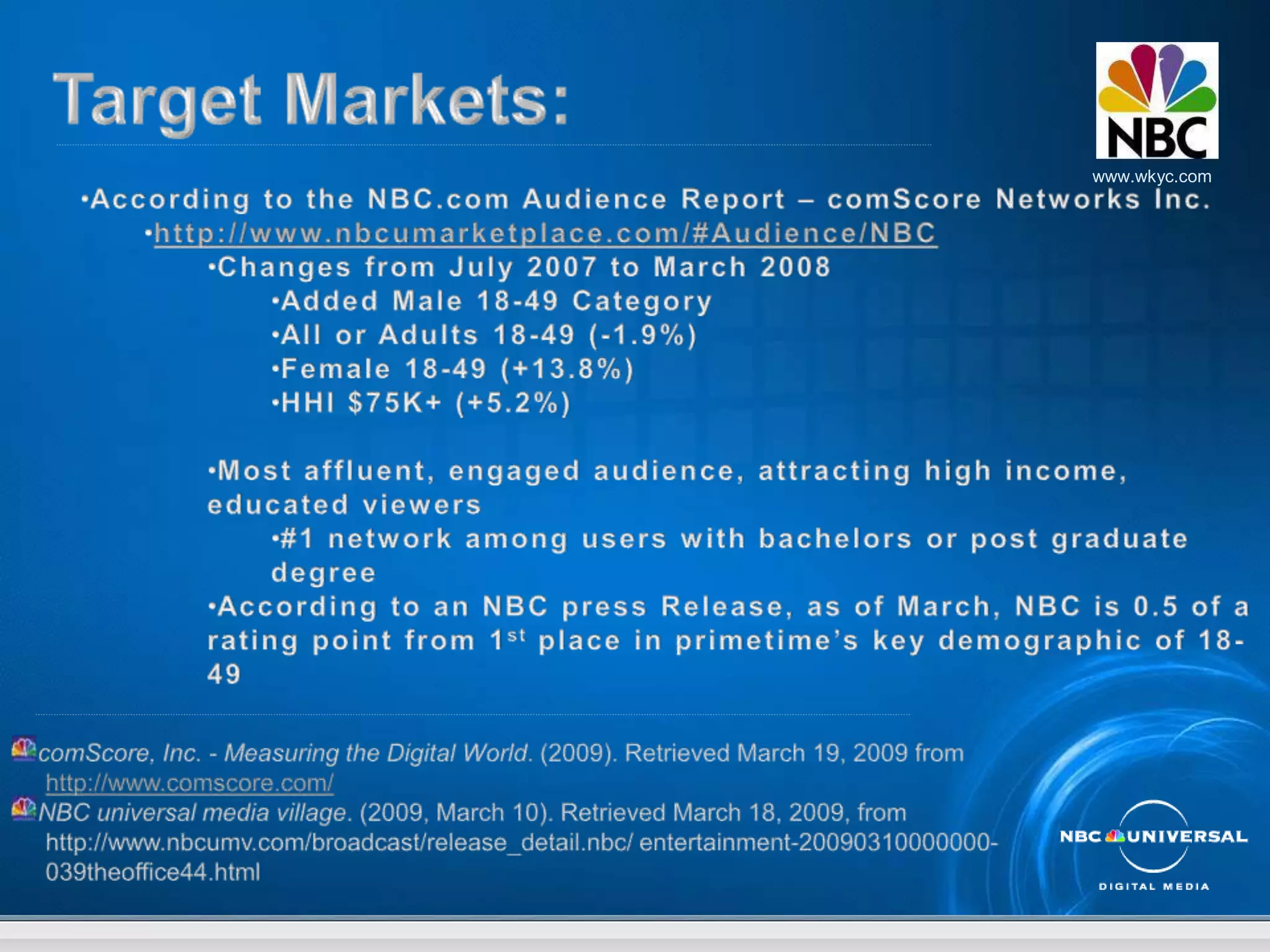 Target Markets:

NBC
www.wkyc.com

•According to the NBC.com Audience Report – comScore Networks Inc.
•http://www.nbcumarketplace.com/#Audience/NBC
•Changes from July 2007 to March 2008
•Added Male 18-49 Category
•All or Adults 18-49 (-1.9%)
•Female 18-49 (+13.8%)
•HHI $75K+ (+5.2%)

•Most affluent, engaged audience, attracting high income, educated viewers
•#1 network among users with bachelors or post graduate degree
•According to an NBC press Release, as of March, NBC is 0.5 of a rating point from 1$^{st}$ place in primetime's key demographic of 18-49

comScore, Inc. - Measuring the Digital World. (2009). Retrieved March 19, 2009 from http://www.comscore.com/
NBC universal media village. (2009, March 10). Retrieved March 18, 2009, from http://www.nbcumv.com/broadcast/release_detail.nbc/ entertainment-20090310000000-039theoffice44.html

NBC UNIVERSAL
DIGITAL MEDIA